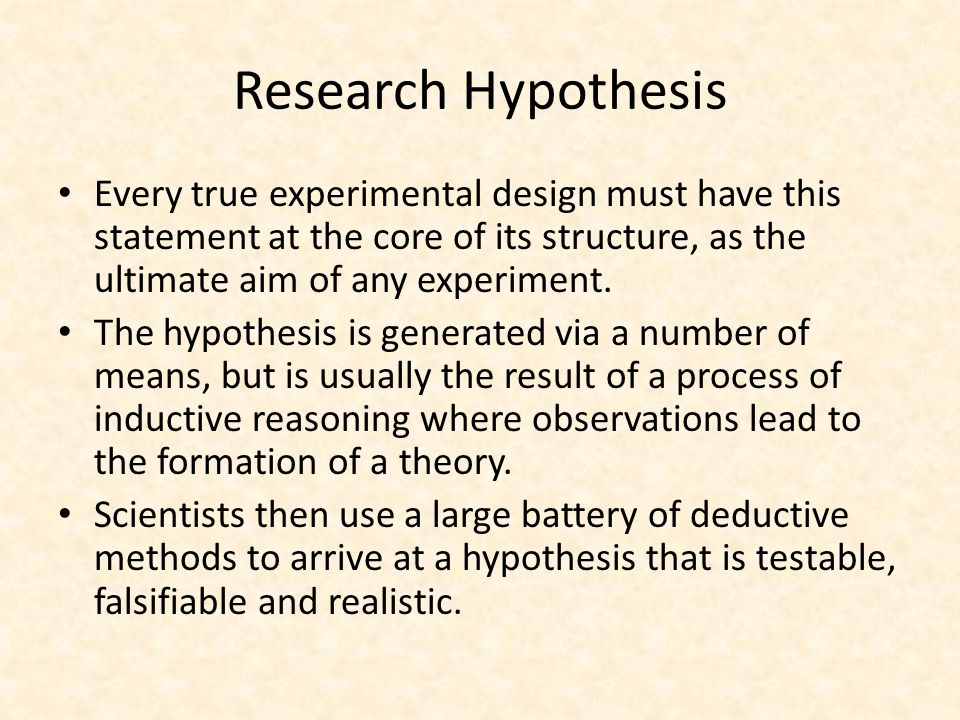 Research Hypothesis

• Every true experimental design must have this statement at the core of its structure, as the ultimate aim of any experiment.
• The hypothesis is generated via a number of means, but is usually the result of a process of inductive reasoning where observations lead to the formation of a theory.
• Scientists then use a large battery of deductive methods to arrive at a hypothesis that is testable, falsifiable and realistic.